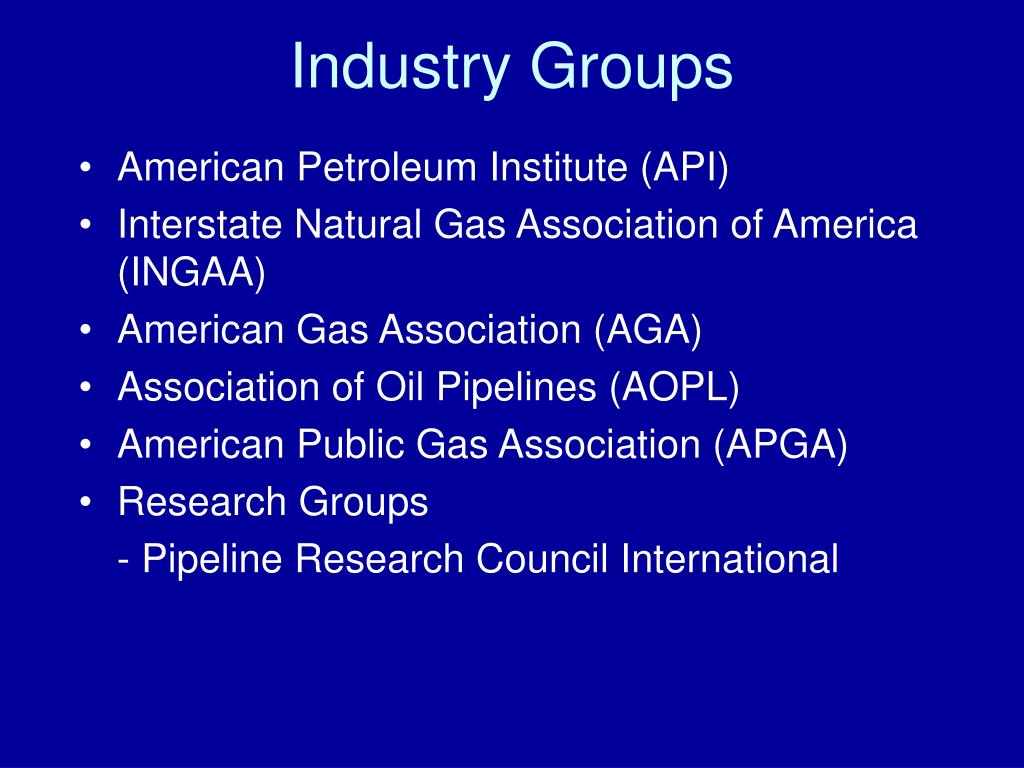 Industry Groups

• American Petroleum Institute (API)
• Interstate Natural Gas Association of America (INGAA)
• American Gas Association (AGA)
• Association of Oil Pipelines (AOPL)
• American Public Gas Association (APGA)
• Research Groups
- Pipeline Research Council International